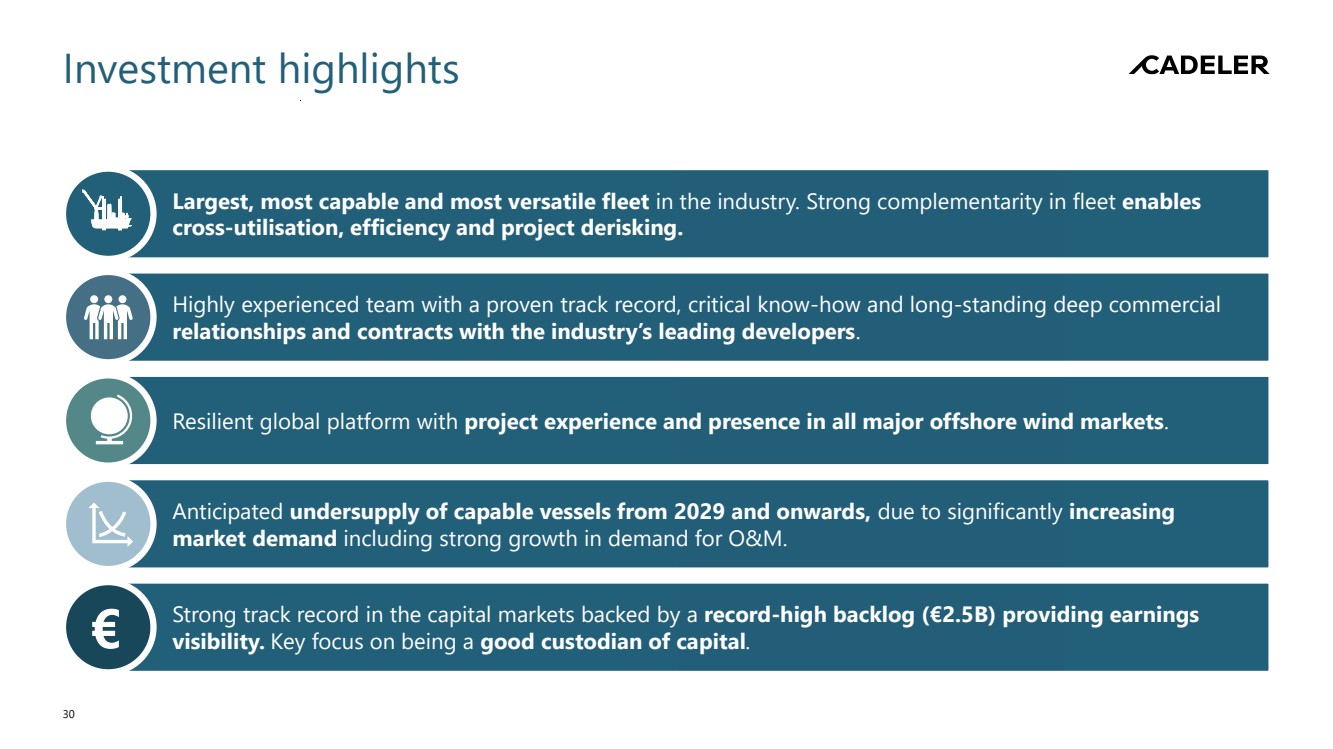 Investment highlights

CADELER

Largest, most capable and most versatile fleet in the industry. Strong complementarity in fleet enables cross-utilisation, efficiency and project derisking.

Highly experienced team with a proven track record, critical know-how and long-standing deep commercial relationships and contracts with the industry's leading developers.

Resilient global platform with project experience and presence in all major offshore wind markets.

Anticipated undersupply of capable vessels from 2029 and onwards, due to significantly increasing market demand including strong growth in demand for O&M.

€

Strong track record in the capital markets backed by a record-high backlog (€2.5B) providing earnings visibility. Key focus on being a good custodian of capital.

30